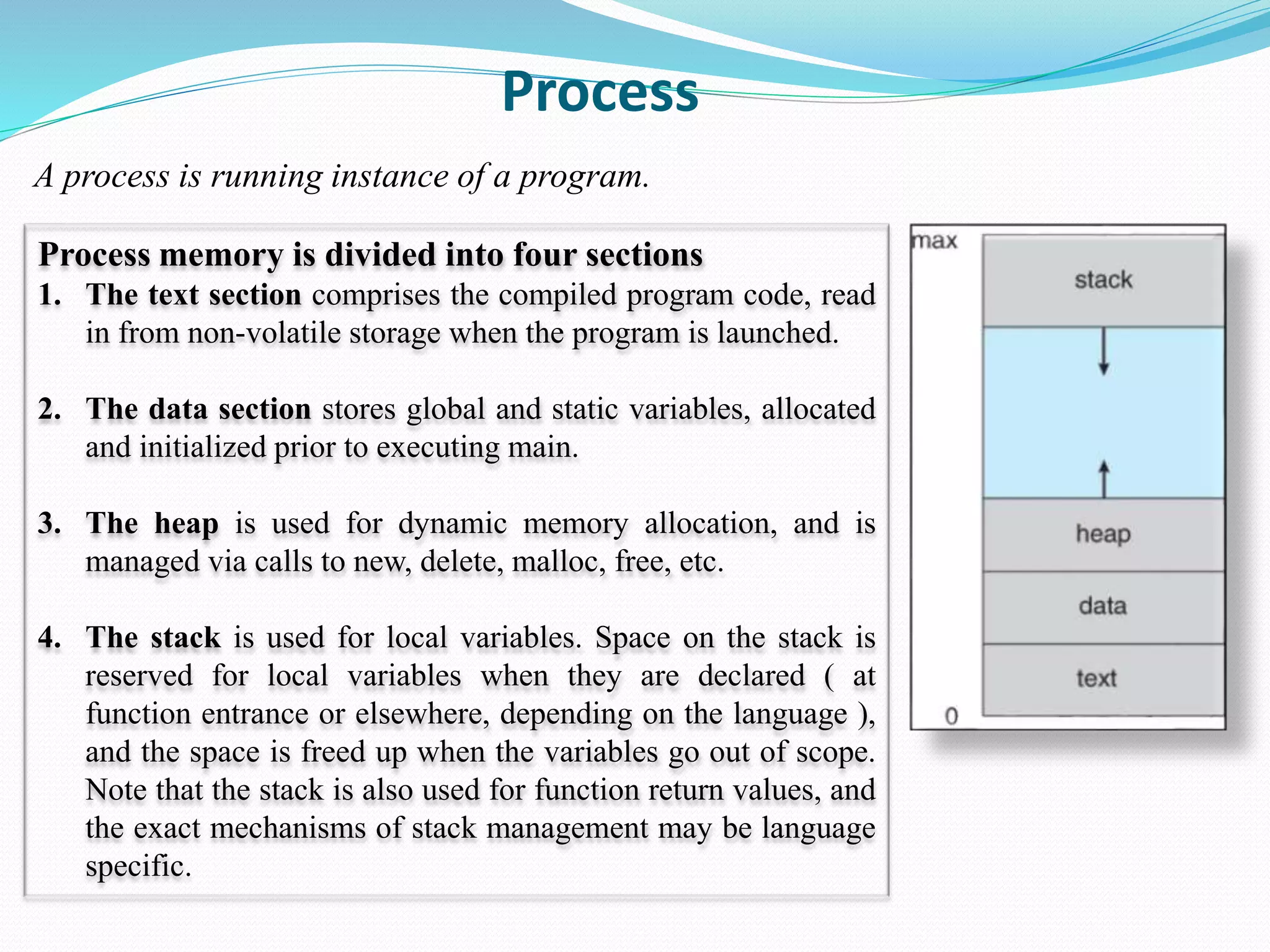 Process

A process is running instance of a program.

Process memory is divided into four sections

1. The text section comprises the compiled program code, read in from non-volatile storage when the program is launched.

2. The data section stores global and static variables, allocated and initialized prior to executing main.

3. The heap is used for dynamic memory allocation, and is managed via calls to new, delete, malloc, free, etc.

4. The stack is used for local variables. Space on the stack is reserved for local variables when they are declared ( at function entrance or elsewhere, depending on the language ), and the space is freed up when the variables go out of scope. Note that the stack is also used for function return values, and the exact mechanisms of stack management may be language specific.

max
stack
heap
data
text
0